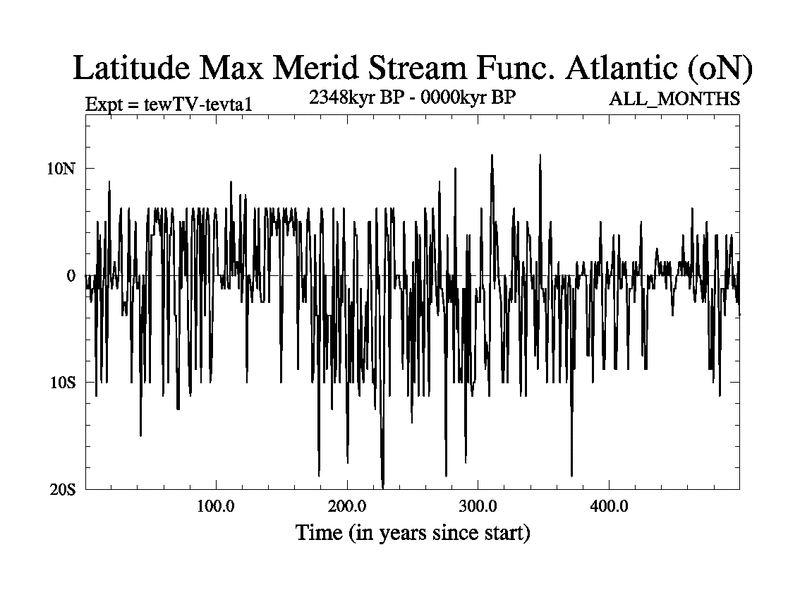 Latitude Max Merid Stream Func. Atlantic (oN)

Expt = tewTV-tevta1

2348kyr BP - 0000kyr BP

ALL_MONTHS

10N

0

10S

20S

100.0

200.0

300.0

400.0

Time (in years since start)